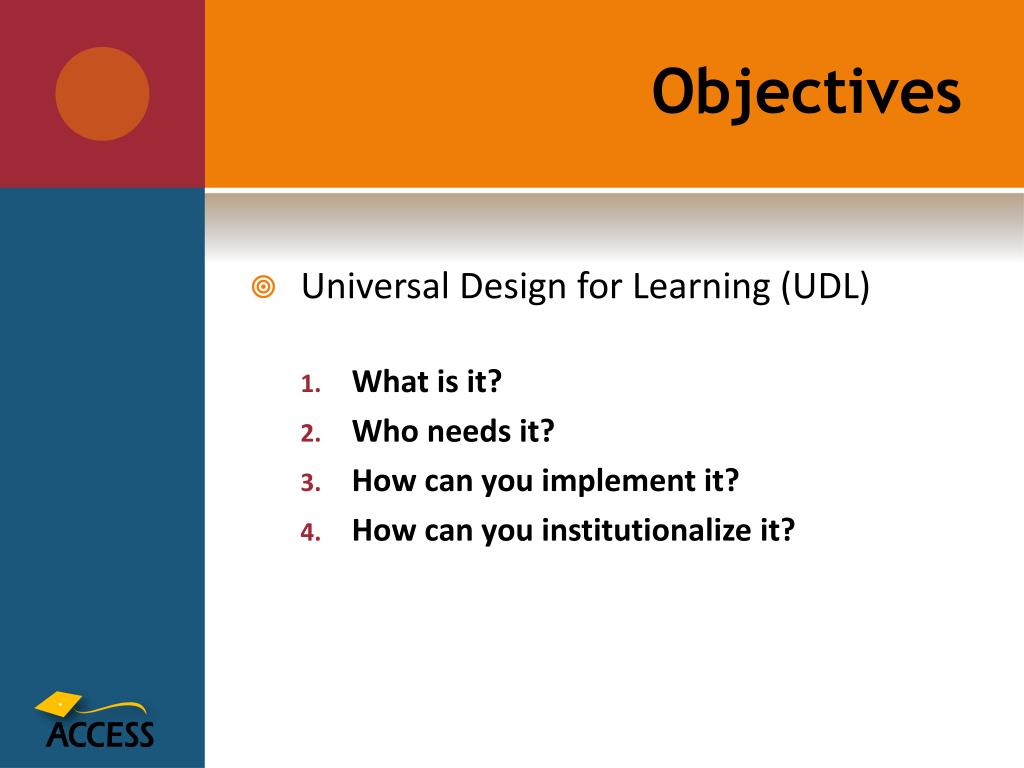 Objectives

Universal Design for Learning (UDL)

1. What is it?
2. Who needs it?
3. How can you implement it?
4. How can you institutionalize it?

ACCESS